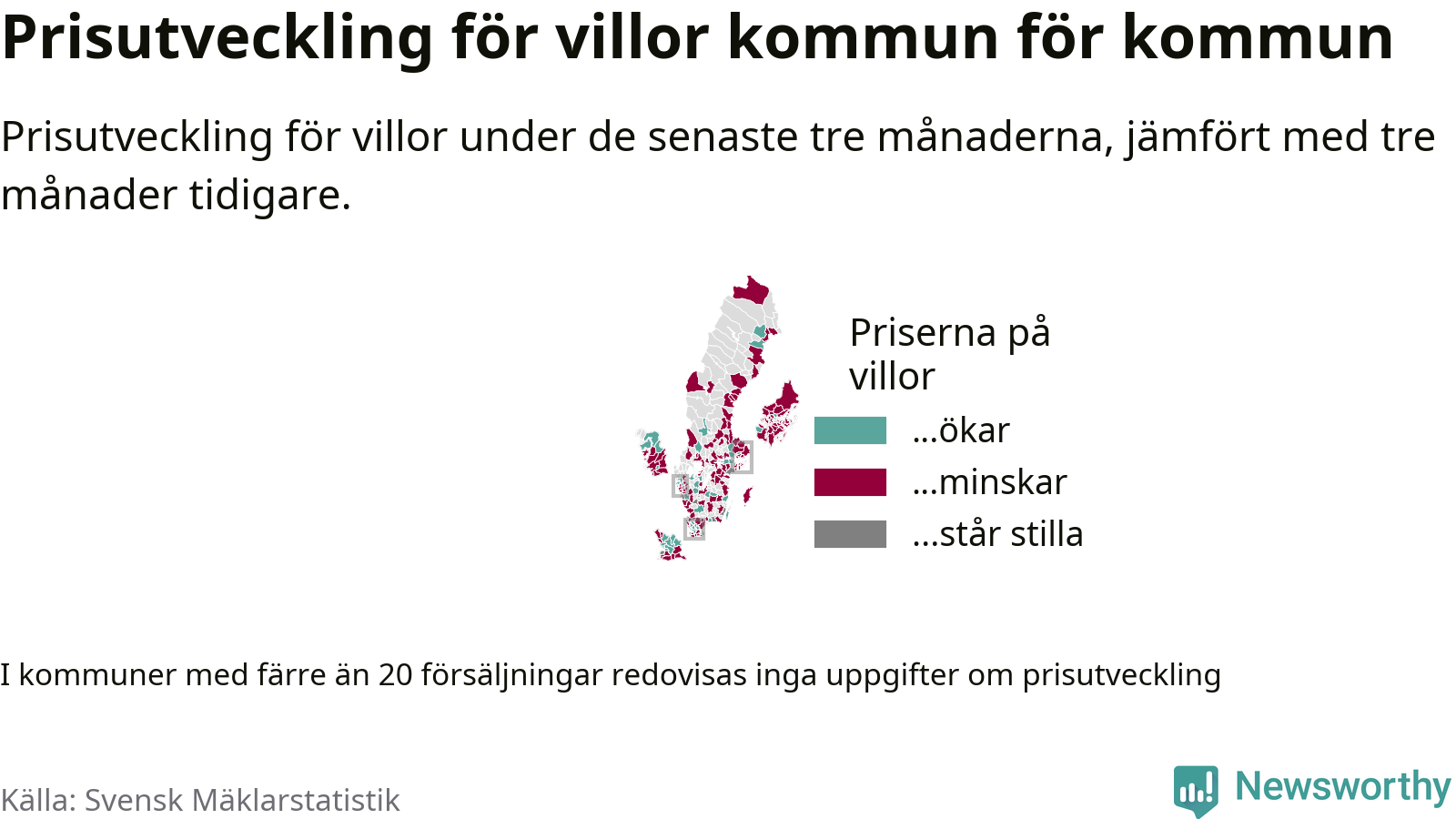 Prisutveckling för villor kommun för kommun

Prisutveckling för villor under de senaste tre månaderna, jämfört med tre månader tidigare.

Priserna på villor

...ökar

...minskar

...står stilla

I kommuner med färre än 20 försäljningar redovisas inga uppgifter om prisutveckling

Källa: Svensk Mäklarstatistik

Newsworthy